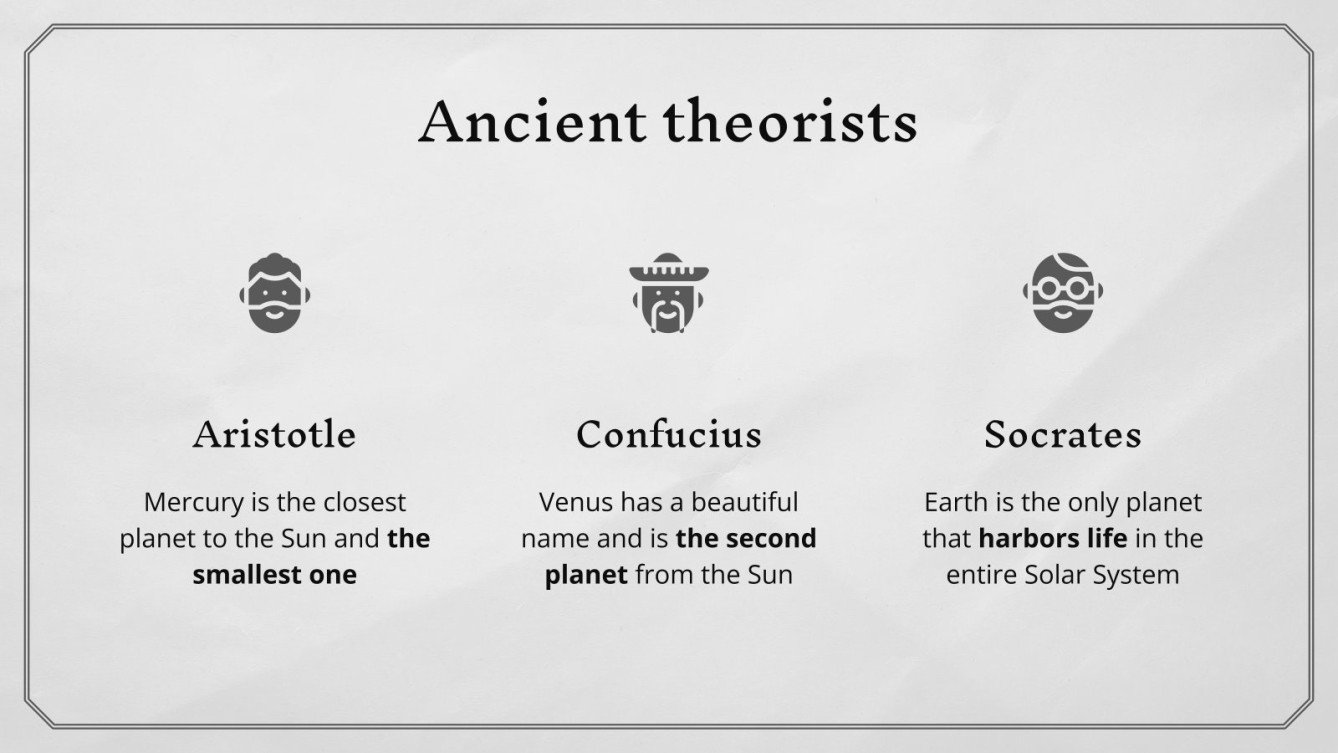 Ancient theorists

Aristotle

Mercury is the closest planet to the Sun and the smallest one

Confucius

Venus has a beautiful name and is the second planet from the Sun

Socrates

Earth is the only planet that harbors life in the entire Solar System